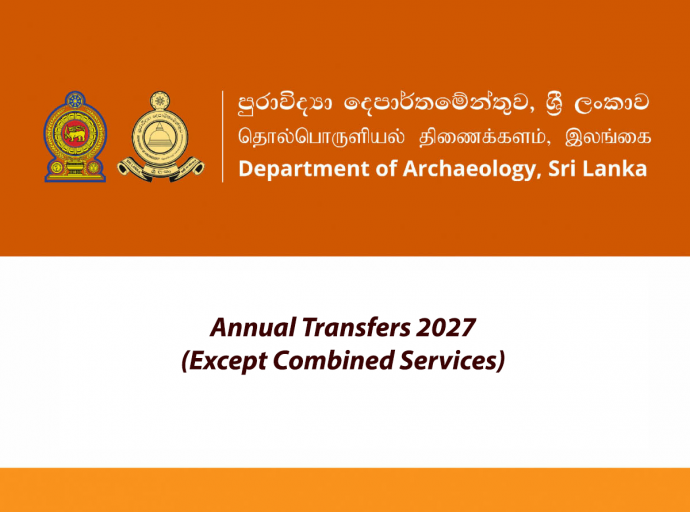 පුරාවිද්‍යා දෙපාර්තමේන්තුව, ශ්‍රී ලංකාව
தொல்பொருளியல் திணைக்களம், இலங்கை
Department of Archaeology, Sri Lanka

Annual Transfers 2027
(Except Combined Services)